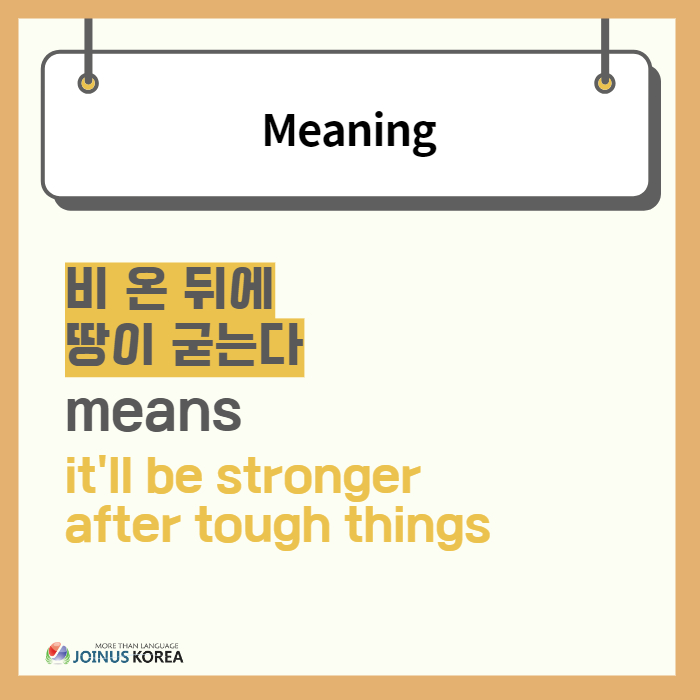 Meaning

비 온 뒤에
땅이 굳는다

means

it'll be stronger
after tough things

MORE THAN LANGUAGE
JOINUS KOREA